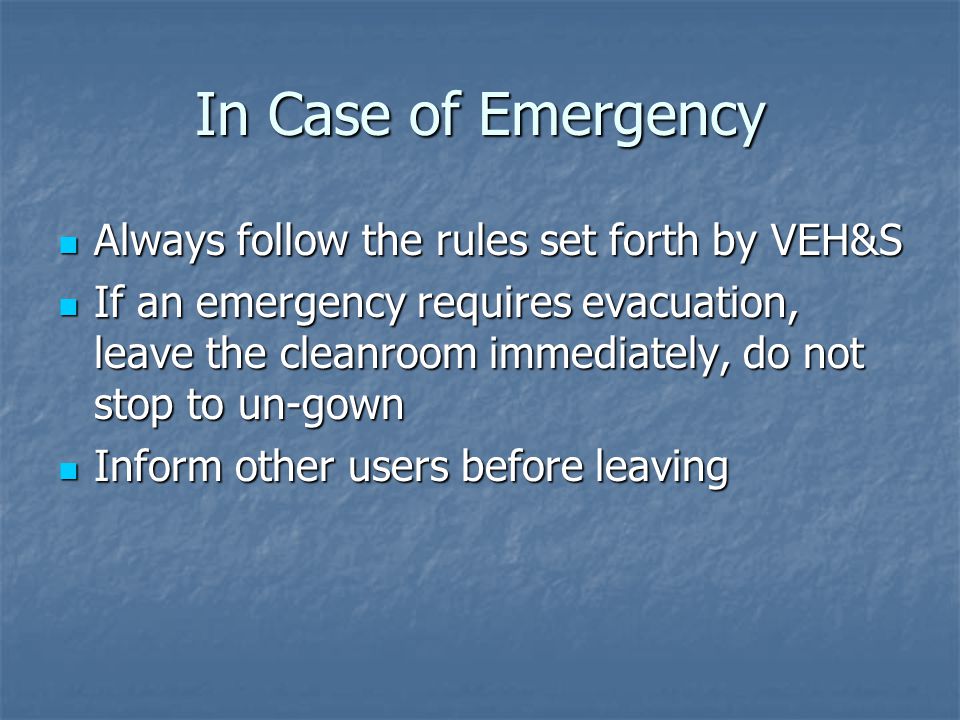 In Case of Emergency

- Always follow the rules set forth by VEH&S
- If an emergency requires evacuation, leave the cleanroom immediately, do not stop to un-gown
- Inform other users before leaving